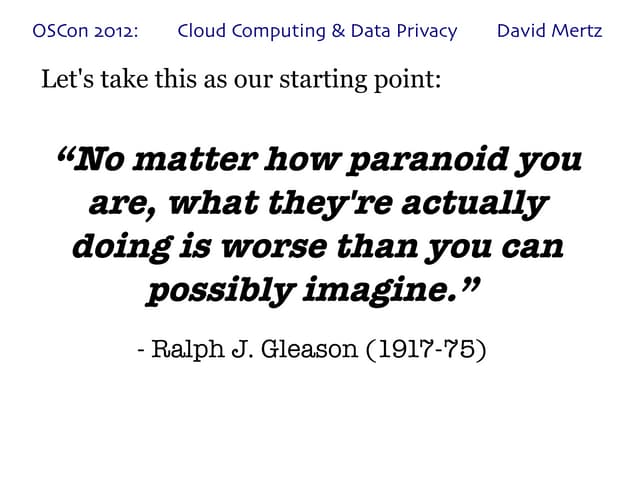 OSCon 2012: Cloud Computing & Data Privacy David Mertz

Let's take this as our starting point:

“No matter how paranoid you are, what they're actually doing is worse than you can possibly imagine.”

- Ralph J. Gleason (1917-75)